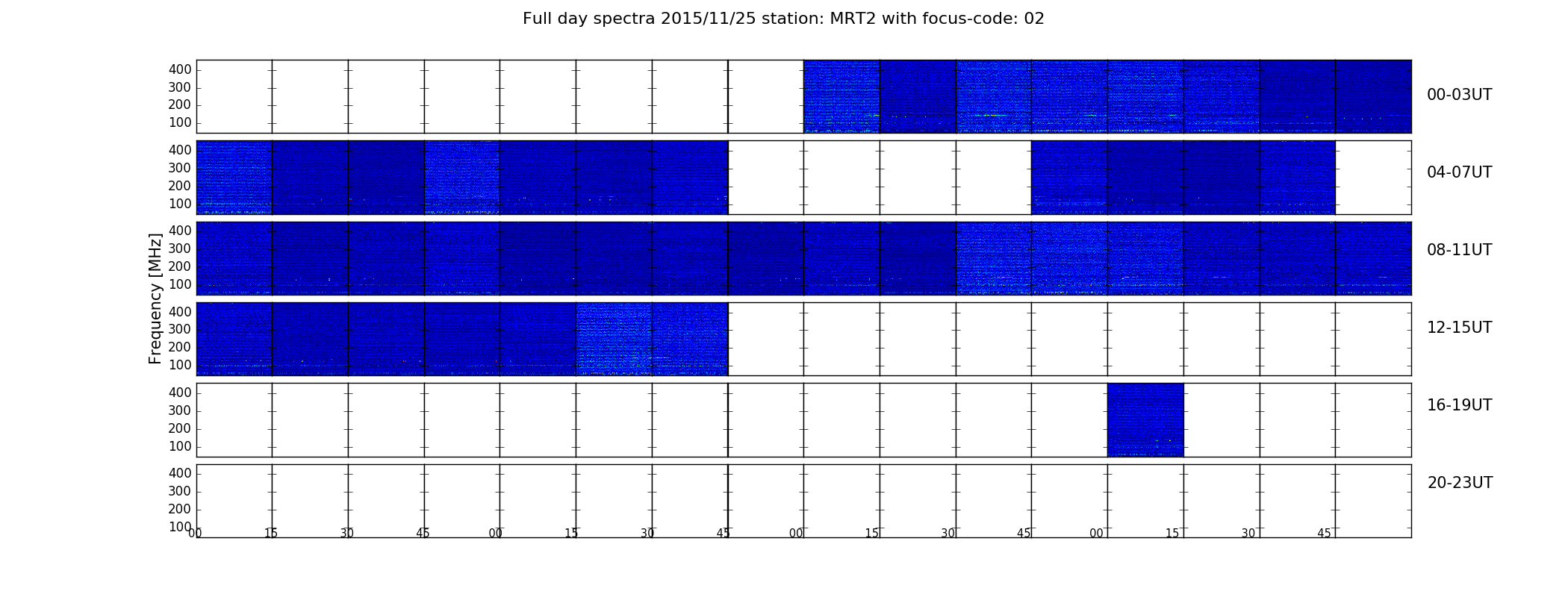 Full day spectra 2015/11/25 station: MRT2 with focus-code: 02

Frequency [MHz]

400
300
200
100
00-03UT

400
300
200
100
04-07UT

400
300
200
100
08-11UT

400
300
200
100
12-15UT

400
300
200
100
16-19UT

400
300
200
100
20-23UT

00 15 30 45 00 15 30 45 00 15 30 45 00 15 30 45